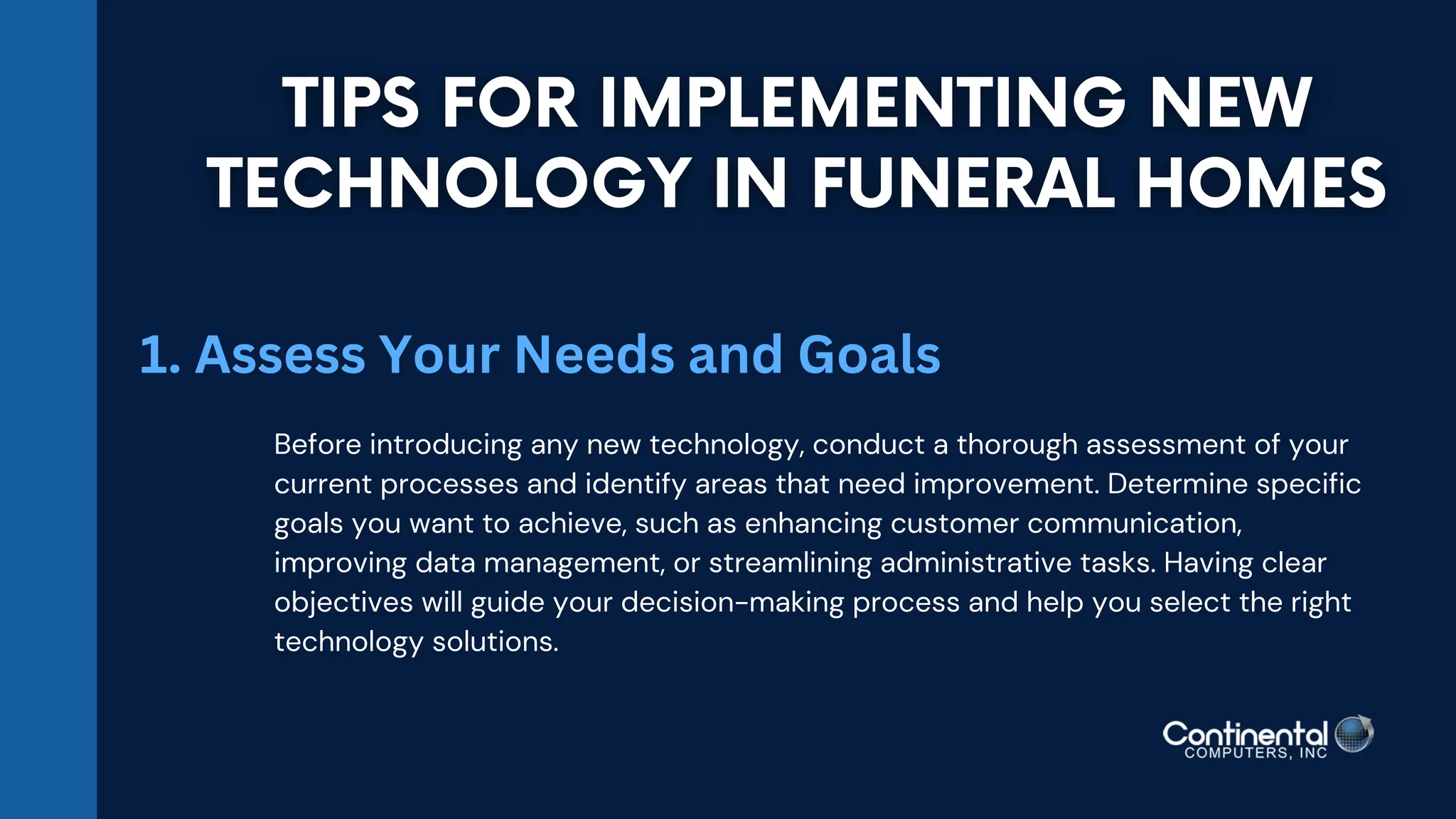 TIPS FOR IMPLEMENTING NEW TECHNOLOGY IN FUNERAL HOMES

1. Assess Your Needs and Goals

Before introducing any new technology, conduct a thorough assessment of your current processes and identify areas that need improvement. Determine specific goals you want to achieve, such as enhancing customer communication, improving data management, or streamlining administrative tasks. Having clear objectives will guide your decision-making process and help you select the right technology solutions.

Continental
COMPUTERS, INC